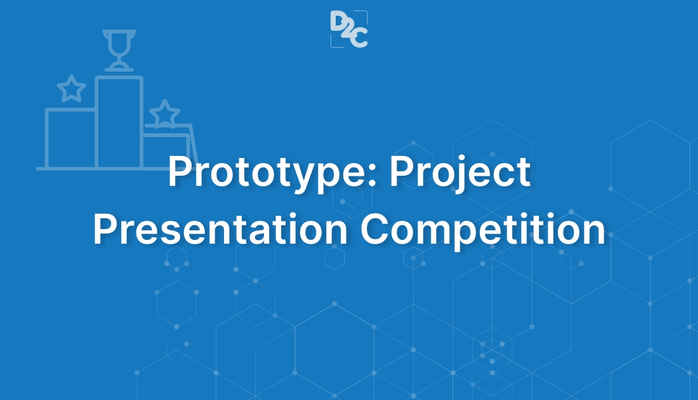 D2C

Prototype: Project Presentation Competition